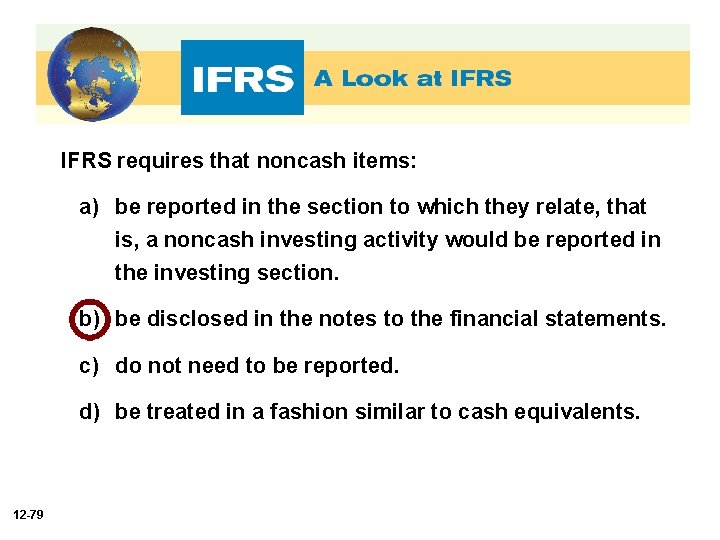 IFRS A Look at IFRS

IFRS requires that noncash items:

a) be reported in the section to which they relate, that is, a noncash investing activity would be reported in the investing section.

b) be disclosed in the notes to the financial statements.

c) do not need to be reported.

d) be treated in a fashion similar to cash equivalents.

12-79